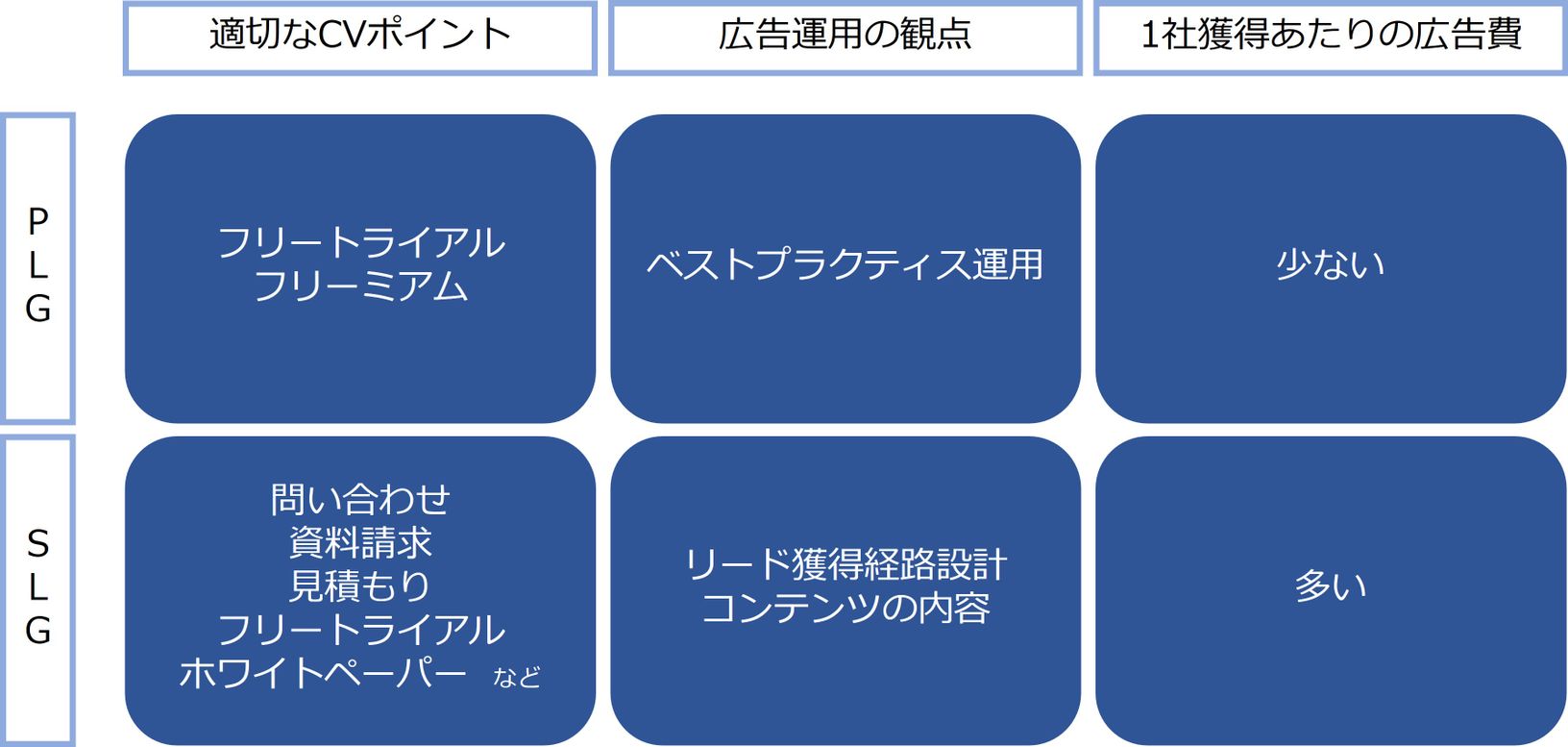 | | 適切なCVポイント | 広告運用の観点 | 1社獲得あたりの広告費 |
|---|---|---|---|
| PLG | フリートライアル フリーミアム | ベストプラクティス運用 | 少ない |
| SLG | 問い合わせ 資料請求 見積もり フリートライアル ホワイトペーパー など | リード獲得経路設計 コンテンツの内容 | 多い |